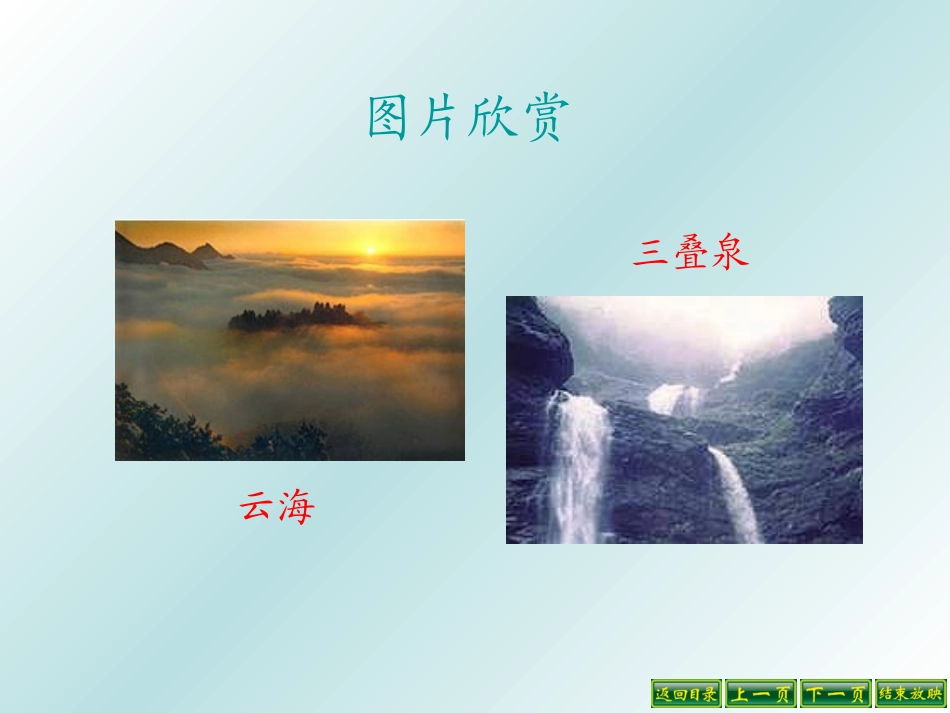 图片欣赏

三叠泉

云海

返回目录 上一页 下一页 结束放映